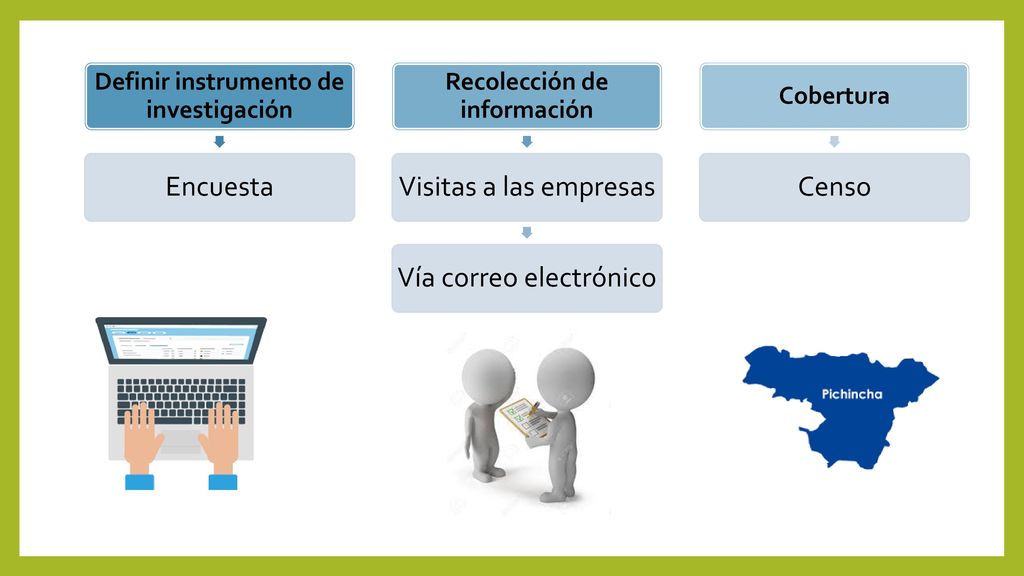 Definir instrumento de investigación

Encuesta

Recolección de información

Visitas a las empresas

Vía correo electrónico

Cobertura

Censo

Pichincha